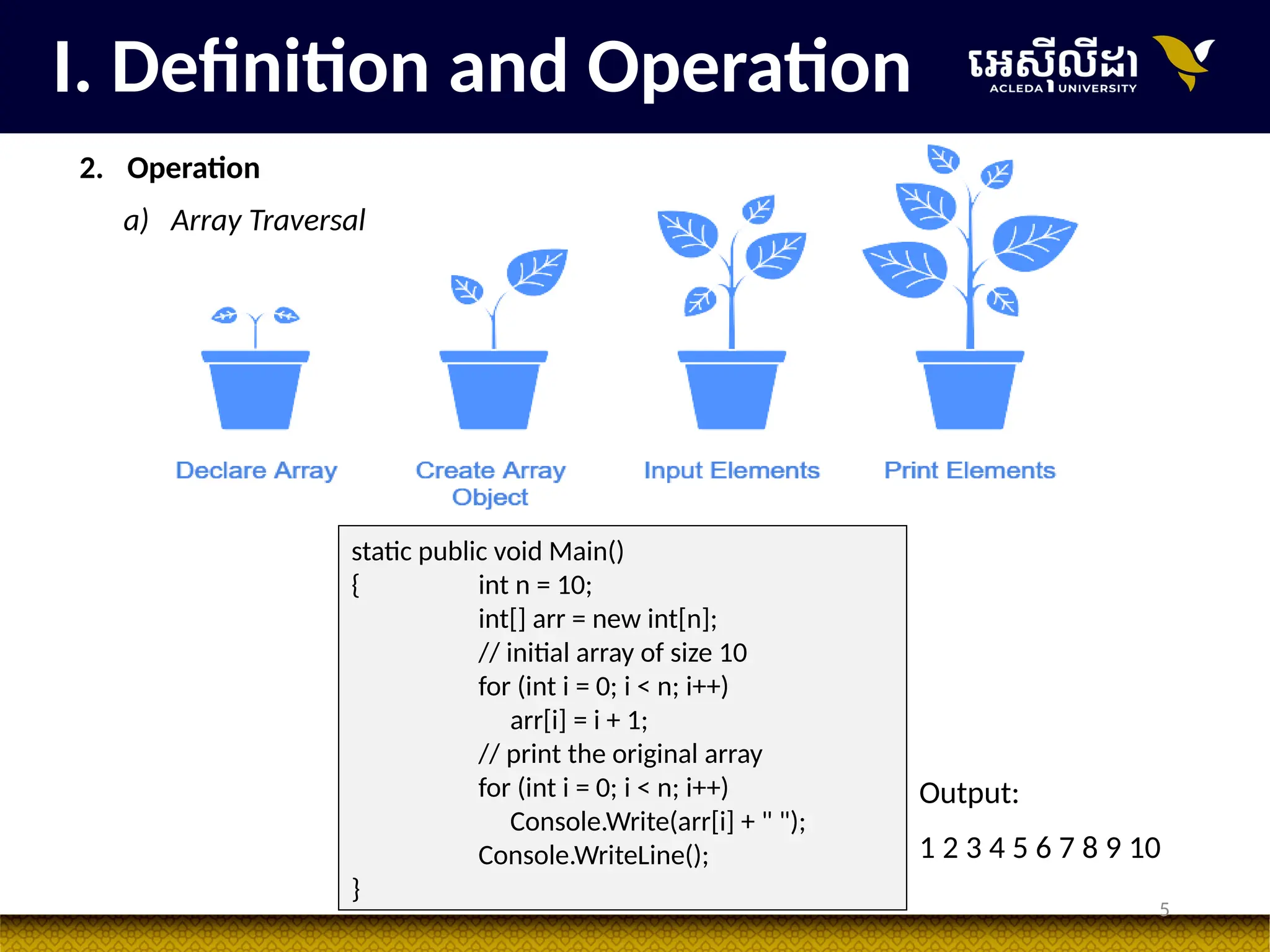 I. Definition and Operation

អេស៊ីលីដា ACLEDA UNIVERSITY

2. Operation

a) Array Traversal

Declare Array

Create Array Object

Input Elements

Print Elements

static public void Main()
{ int n = 10;
int[] arr = new int[n];
// initial array of size 10
for (int i = 0; i < n; i++)
arr[i] = i + 1;
// print the original array
for (int i = 0; i < n; i++)
Console.Write(arr[i] + " ");
Console.WriteLine();
}

Output:

1 2 3 4 5 6 7 8 9 10

5